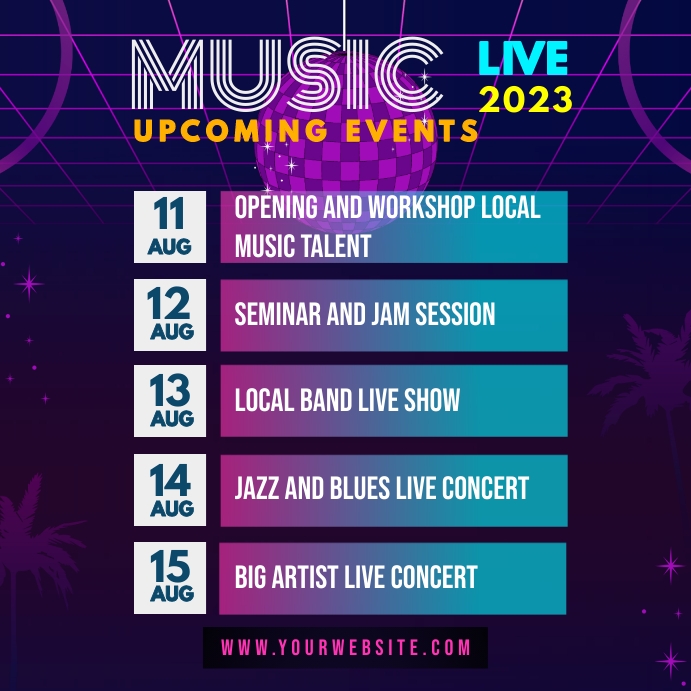 MUSIC LIVE 2023

UPCOMING EVENTS

11 AUG OPENING AND WORKSHOP LOCAL MUSIC TALENT

12 AUG SEMINAR AND JAM SESSION

13 AUG LOCAL BAND LIVE SHOW

14 AUG JAZZ AND BLUES LIVE CONCERT

15 AUG BIG ARTIST LIVE CONCERT

WWW.YOURWEBSITE.COM